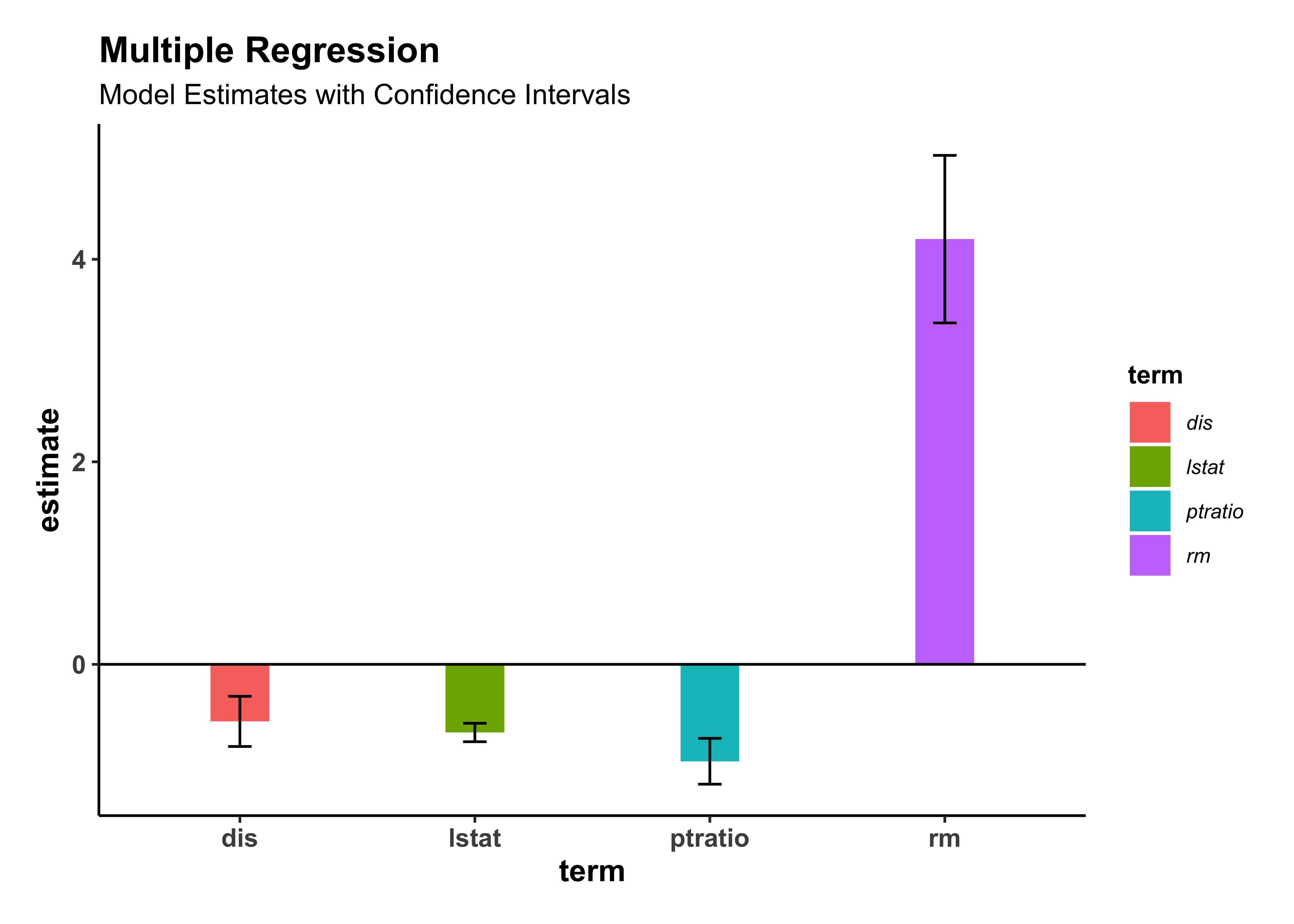 Multiple Regression
Model Estimates with Confidence Intervals

estimate

4
2
0

dis
lstat
ptratio
rm

term

term
dis
lstat
ptratio
rm